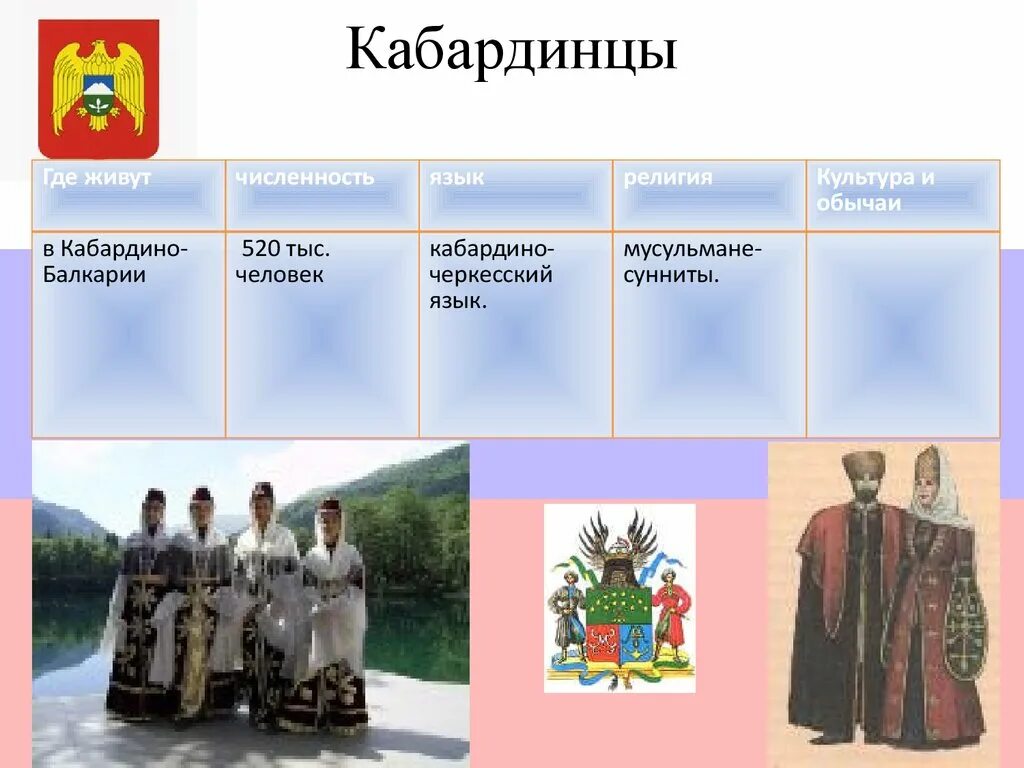 Кабардинцы

| Где живут | численность | язык | религия | Культура и обычаи |
|---|---|---|---|---|
| в Кабардино-Балкарии | 520 тыс. человек | кабардино-черкесский язык. | мусульмане-сунниты. | |